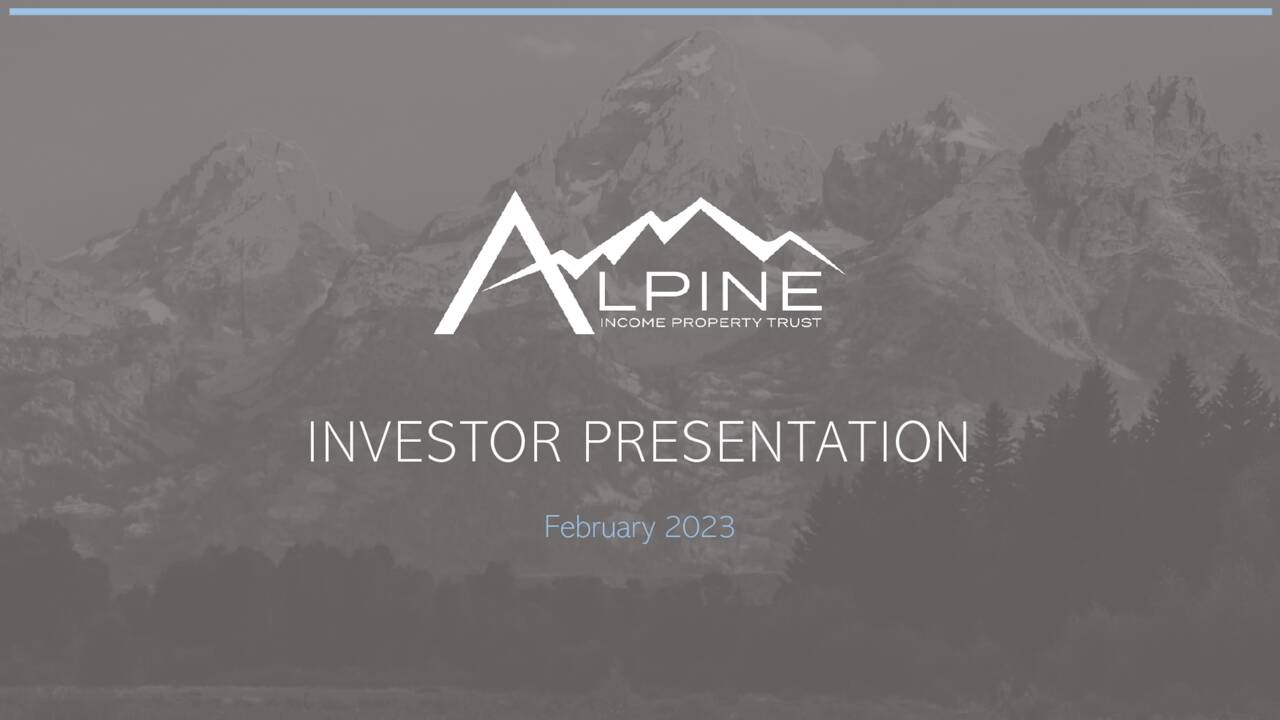 ALPINE
INCOME PROPERTY TRUST

INVESTOR PRESENTATION

February 2023